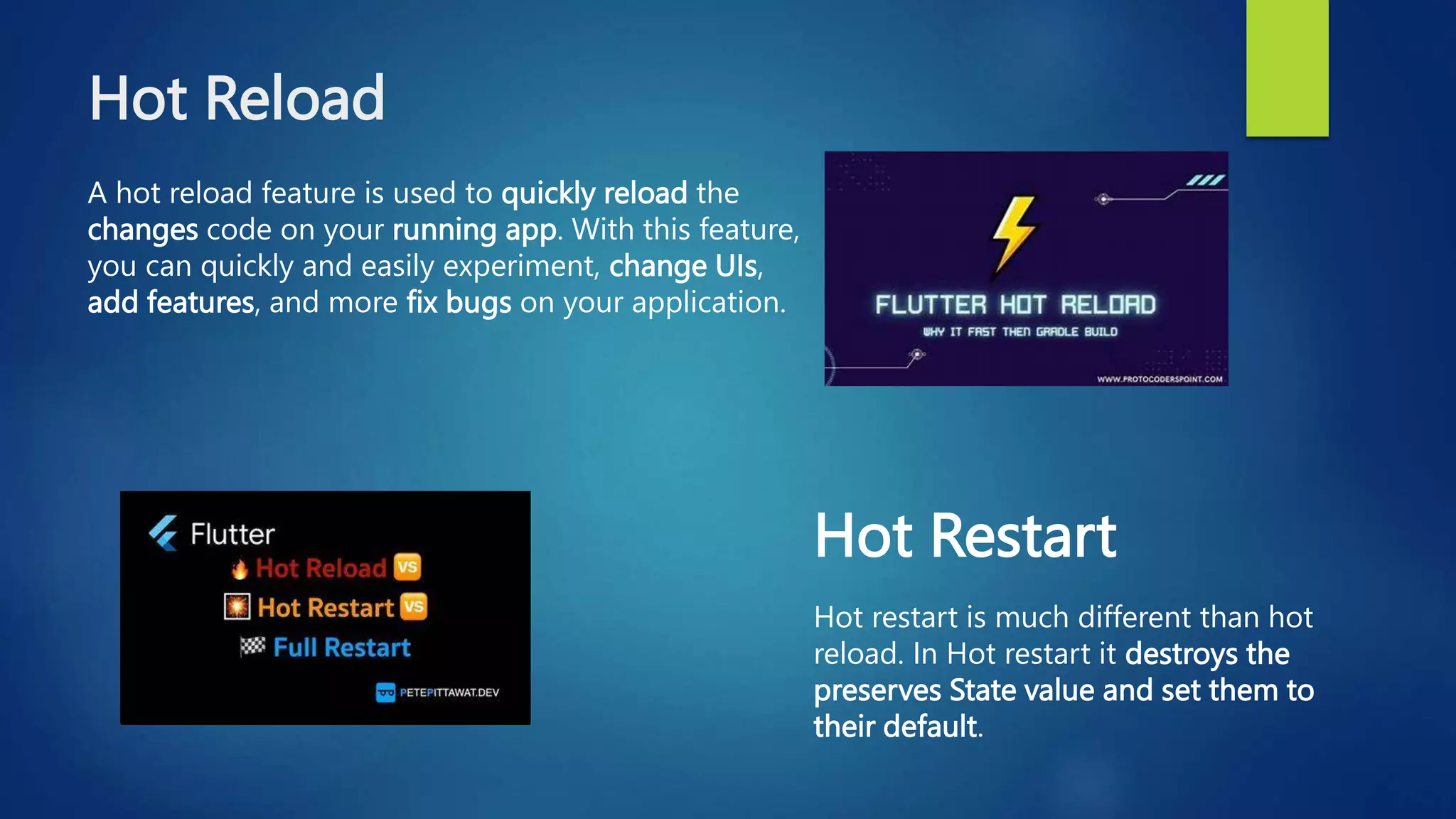 Hot Reload

A hot reload feature is used to quickly reload the changes code on your running app. With this feature, you can quickly and easily experiment, change UIs, add features, and more fix bugs on your application.

FLUTTER HOT RELOAD
WHY IT FAST THEN GRADLE BUILD
WWW.PROTOCODERSPOINT.COM

Flutter
Hot Reload VS
Hot Restart VS
Full Restart
PETEPITTAWAT.DEV

Hot Restart

Hot restart is much different than hot reload. In Hot restart it destroys the preserves State value and set them to their default.